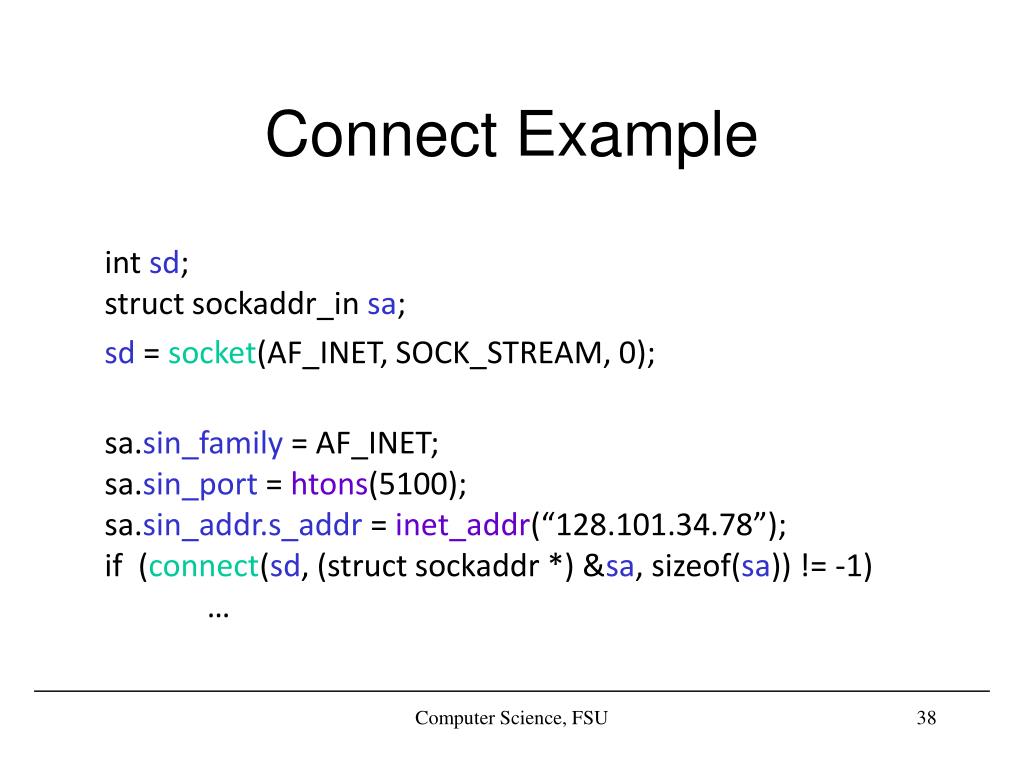 Connect Example

int sd;
struct sockaddr_in sa;
sd = socket(AF_INET, SOCK_STREAM, 0);

sa.sin_family = AF_INET;
sa.sin_port = htons(5100);
sa.sin_addr.s_addr = inet_addr(“128.101.34.78”);
if (connect(sd, (struct sockaddr *) &sa, sizeof(sa)) != -1)
…

Computer Science, FSU

38